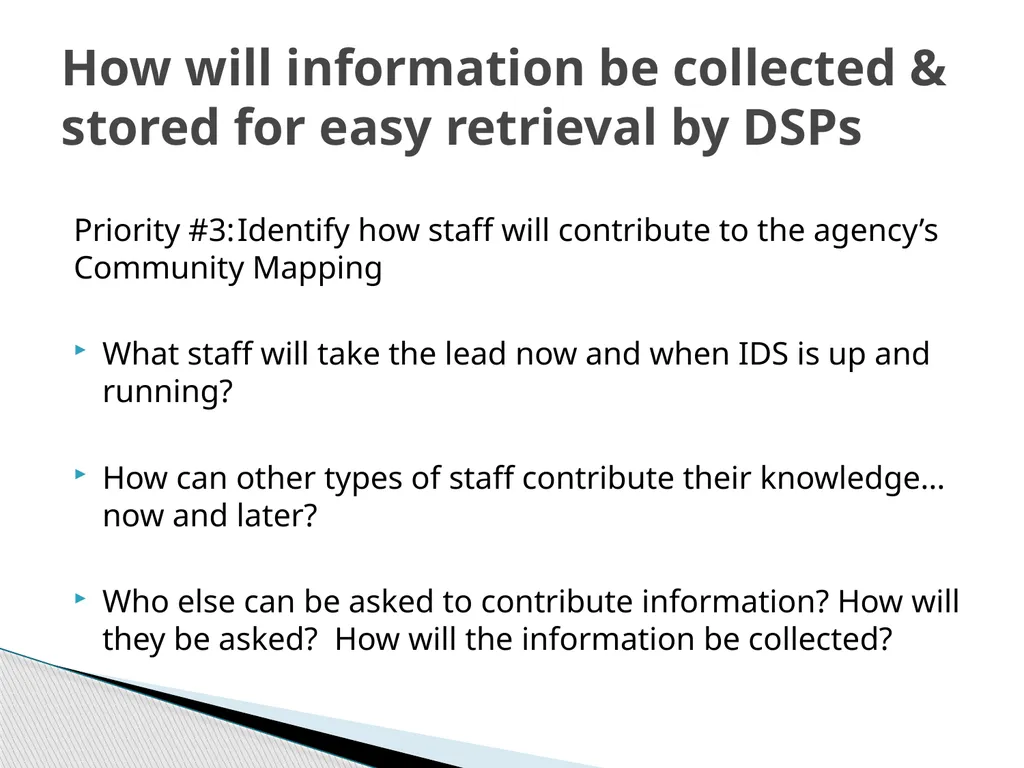 How will information be collected & stored for easy retrieval by DSPs

Priority #3:Identify how staff will contribute to the agency’s Community Mapping

What staff will take the lead now and when IDS is up and running?

How can other types of staff contribute their knowledge… now and later?

Who else can be asked to contribute information? How will they be asked?  How will the information be collected?